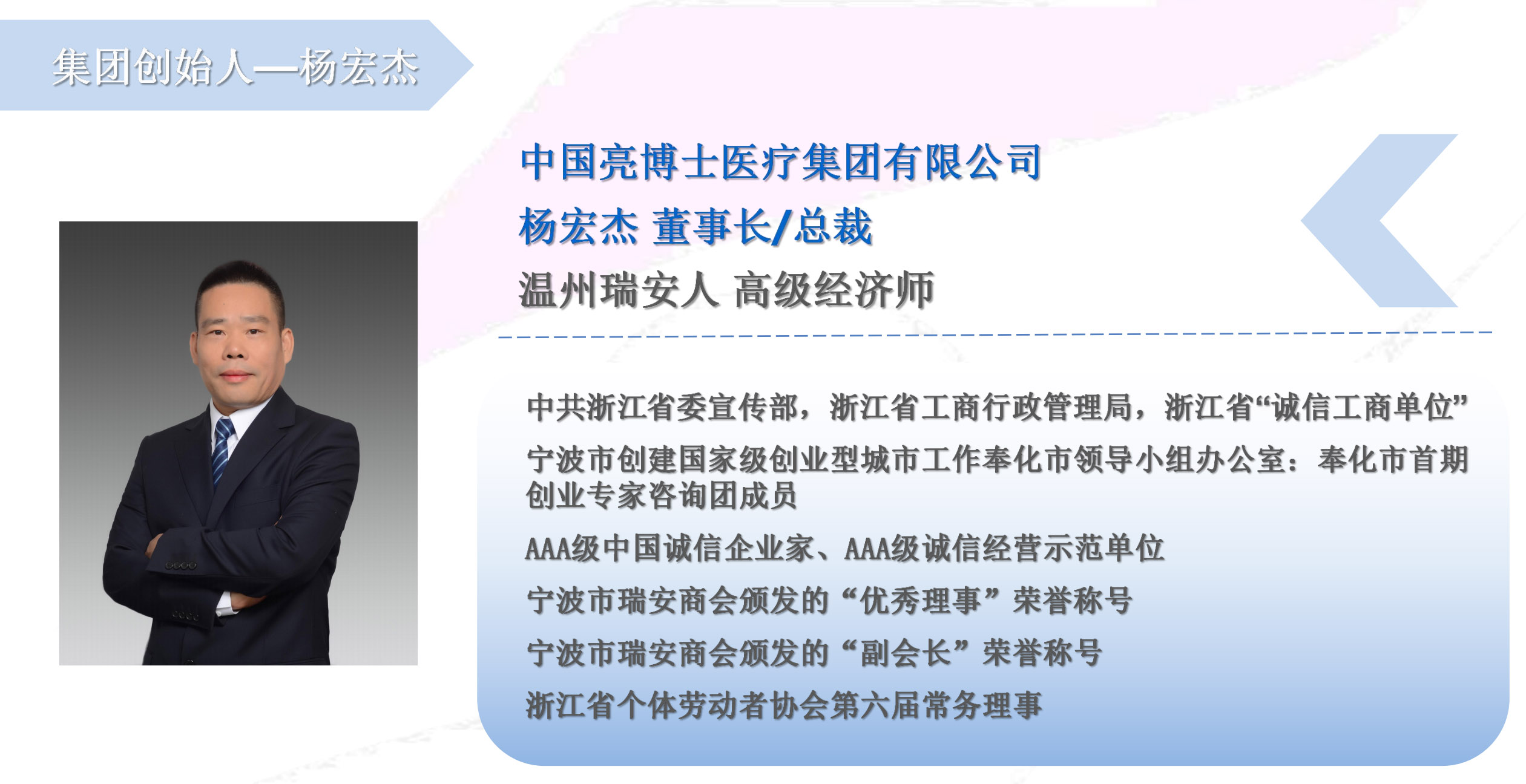 集团创始人—杨宏杰

中国亮博士医疗集团有限公司
杨宏杰 董事长/总裁
温州瑞安人 高级经济师

中共浙江省委宣传部，浙江省工商行政管理局，浙江省“诚信工商单位”

宁波市创建国家级创业型城市工作奉化市领导小组办公室：奉化市首期创业专家咨询团成员

AAA级中国诚信企业家、AAA级诚信经营示范单位

宁波市瑞安商会颁发的“优秀理事”荣誉称号

宁波市瑞安商会颁发的“副会长”荣誉称号

浙江省个体劳动者协会第六届常务理事